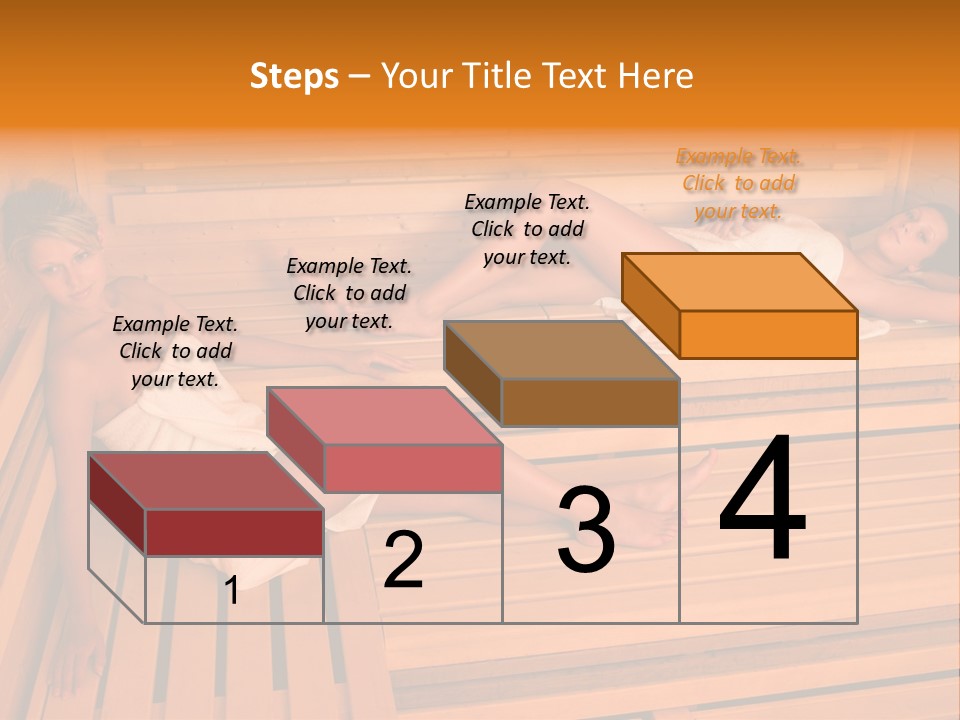 Steps – Your Title Text Here

Example Text. Click to add your text.

Example Text. Click to add your text.

Example Text. Click to add your text.

Example Text. Click to add your text.

1

2

3

4